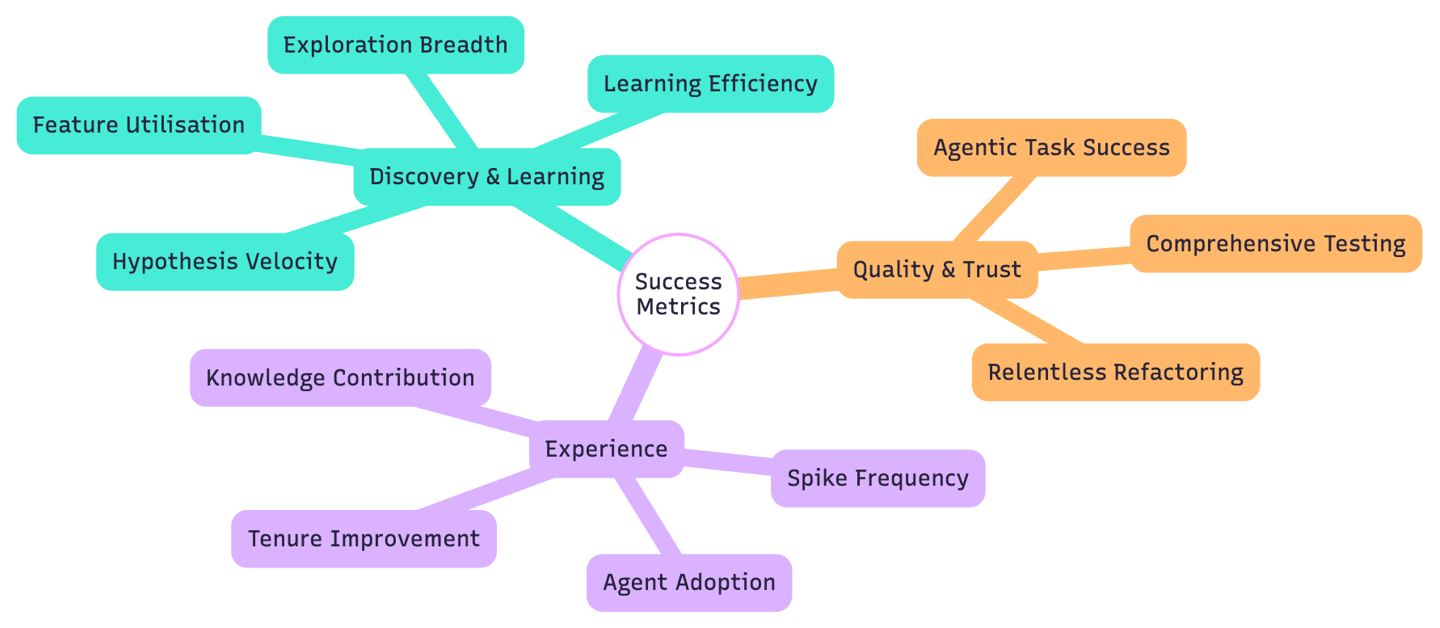 Success Metrics

Discovery & Learning
Exploration Breadth
Learning Efficiency
Feature Utilisation
Hypothesis Velocity

Quality & Trust
Agentic Task Success
Comprehensive Testing
Relentless Refactoring

Experience
Knowledge Contribution
Spike Frequency
Tenure Improvement
Agent Adoption